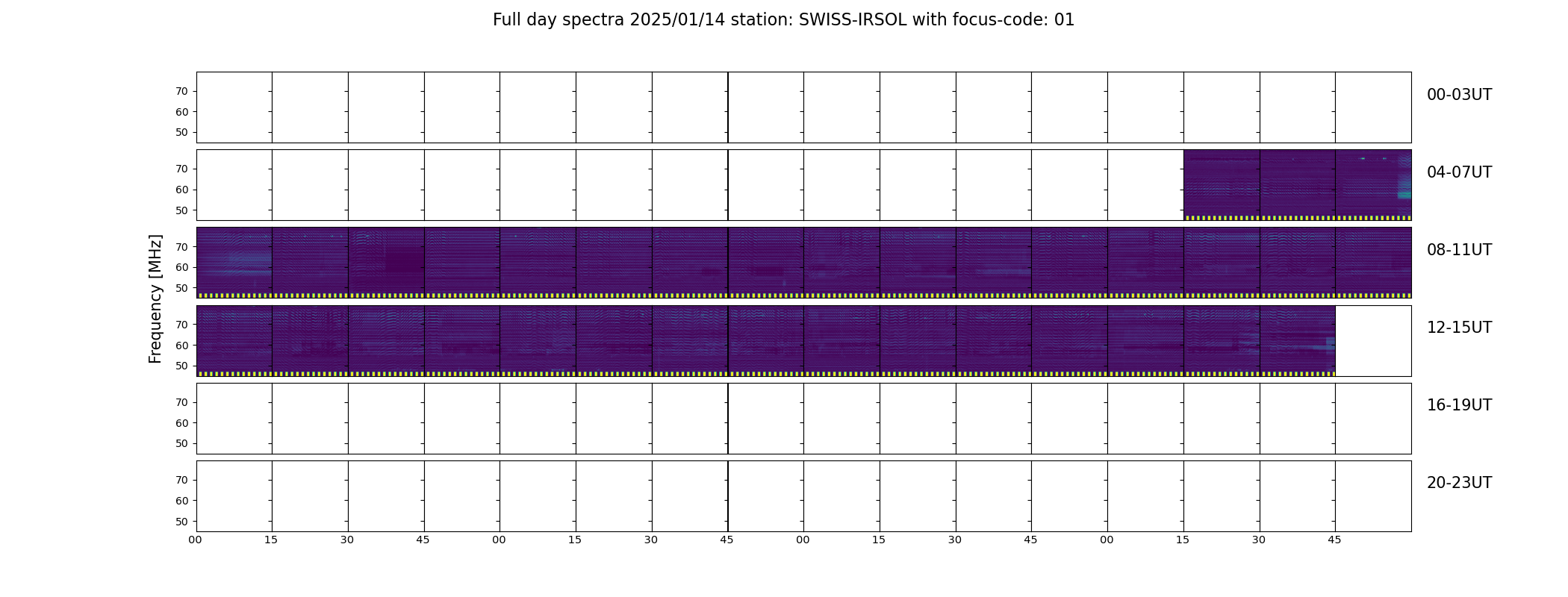 Full day spectra 2025/01/14 station: SWISS-IRSOL with focus-code: 01

Frequency [MHz]

70
60
50
00-03UT

70
60
50
04-07UT

70
60
50
08-11UT

70
60
50
12-15UT

70
60
50
16-19UT

70
60
50
20-23UT

00 15 30 45 00 15 30 45 00 15 30 45 00 15 30 45